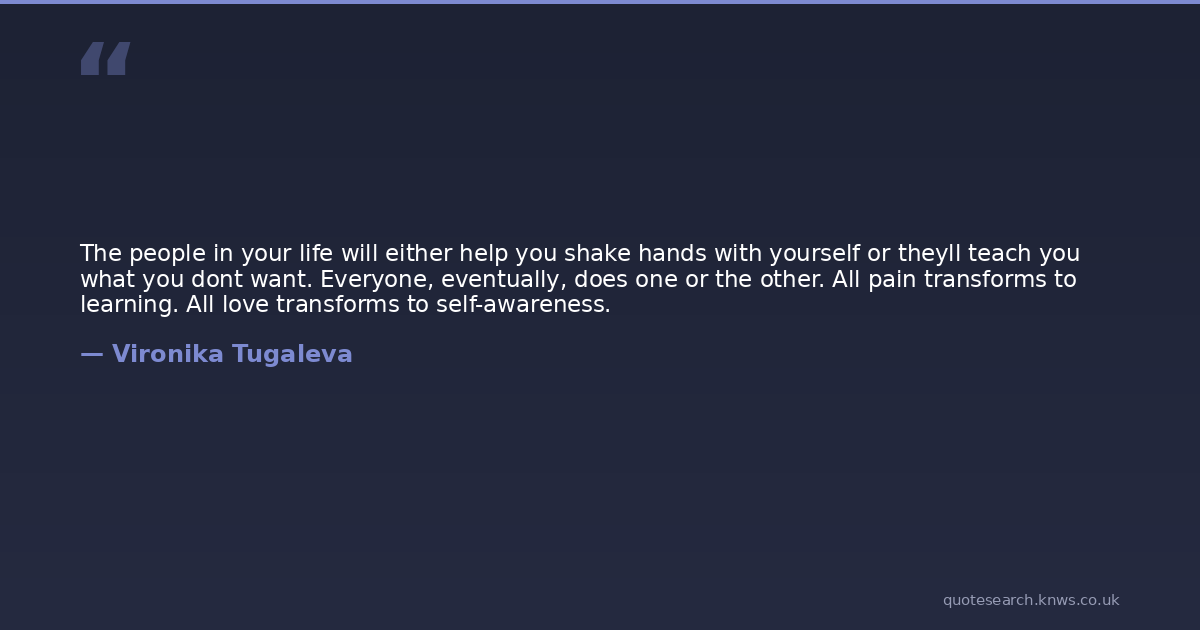 “

The people in your life will either help you shake hands with yourself or theyll teach you what you dont want. Everyone, eventually, does one or the other. All pain transforms to learning. All love transforms to self-awareness.

— Vironika Tugaleva

quotesearch.knws.co.uk